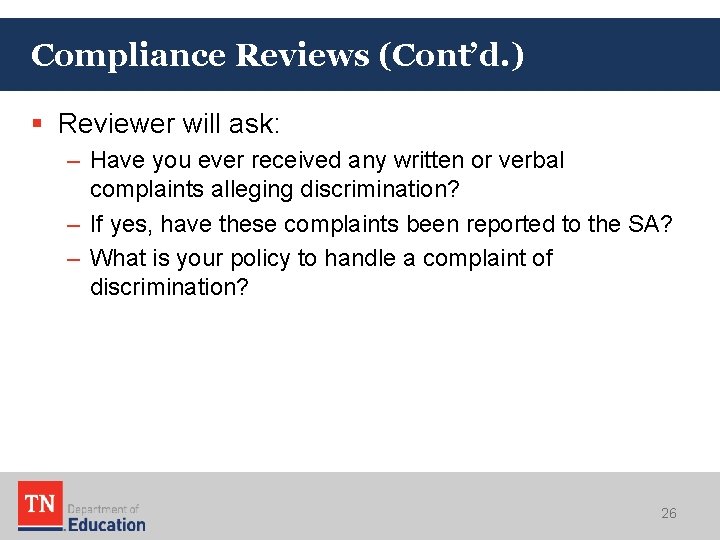 Compliance Reviews (Cont’d.)

▪ Reviewer will ask:

– Have you ever received any written or verbal complaints alleging discrimination?

– If yes, have these complaints been reported to the SA?

– What is your policy to handle a complaint of discrimination?

TN Department of Education

26